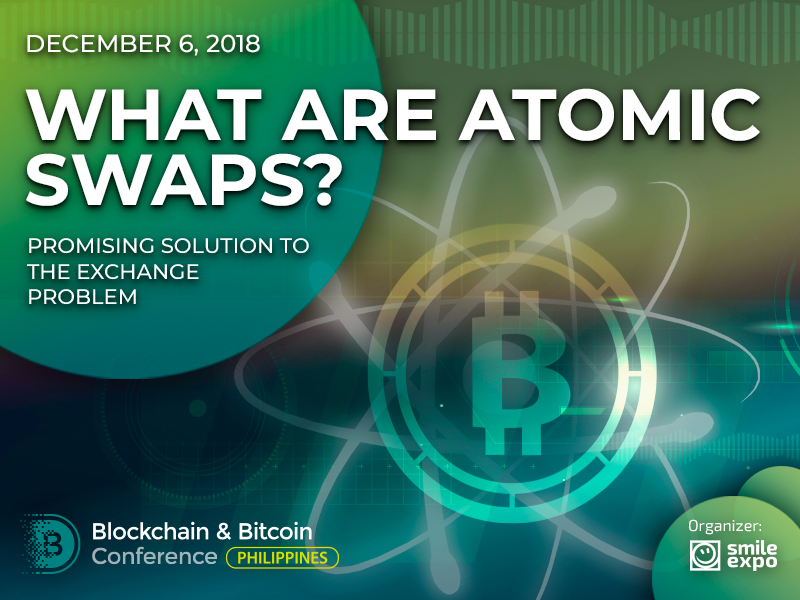 DECEMBER 6, 2018

WHAT ARE ATOMIC SWAPS?

PROMISING SOLUTION TO THE EXCHANGE PROBLEM

Blockchain & Bitcoin Conference PHILIPPINES

Organizer:
smile expo